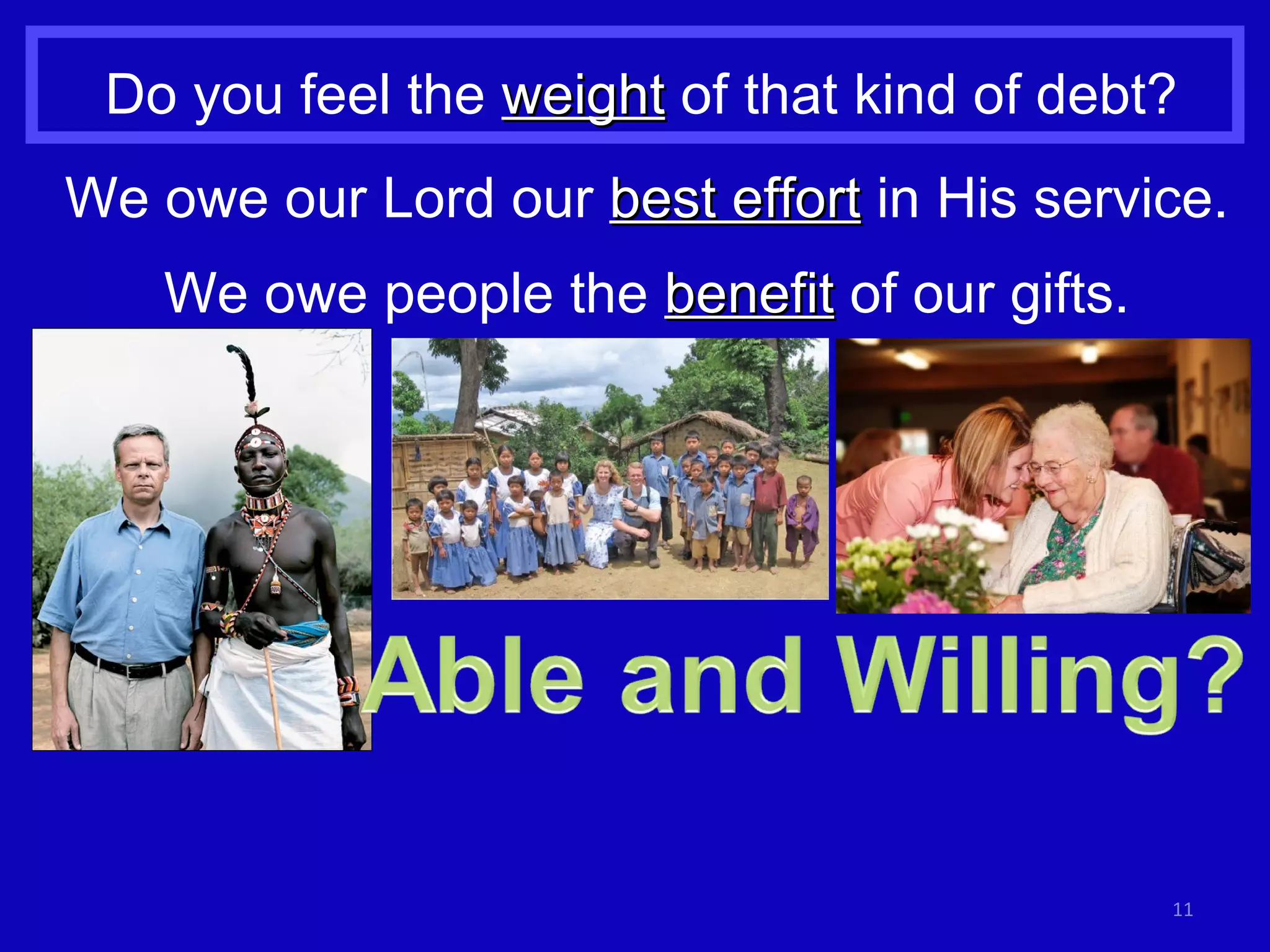 Do you feel the weight of that kind of debt?

We owe our Lord our best effort in His service.

We owe people the benefit of our gifts.

Able and Willing?

11